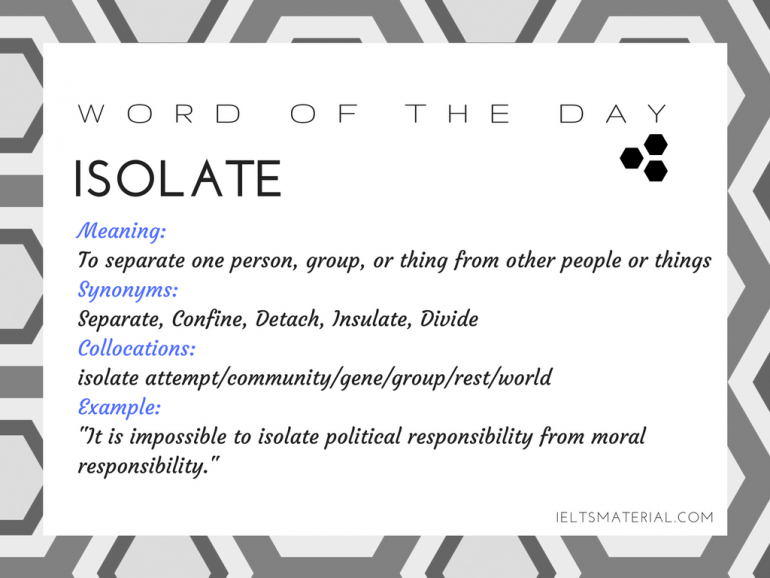 WORD OF THE DAY

ISOLATE

Meaning:
To separate one person, group, or thing from other people or things
Synonyms:
Separate, Confine, Detach, Insulate, Divide
Collocations:
isolate attempt/community/gene/group/rest/world
Example:
"It is impossible to isolate political responsibility from moral responsibility."

IELTSMATERIAL.COM